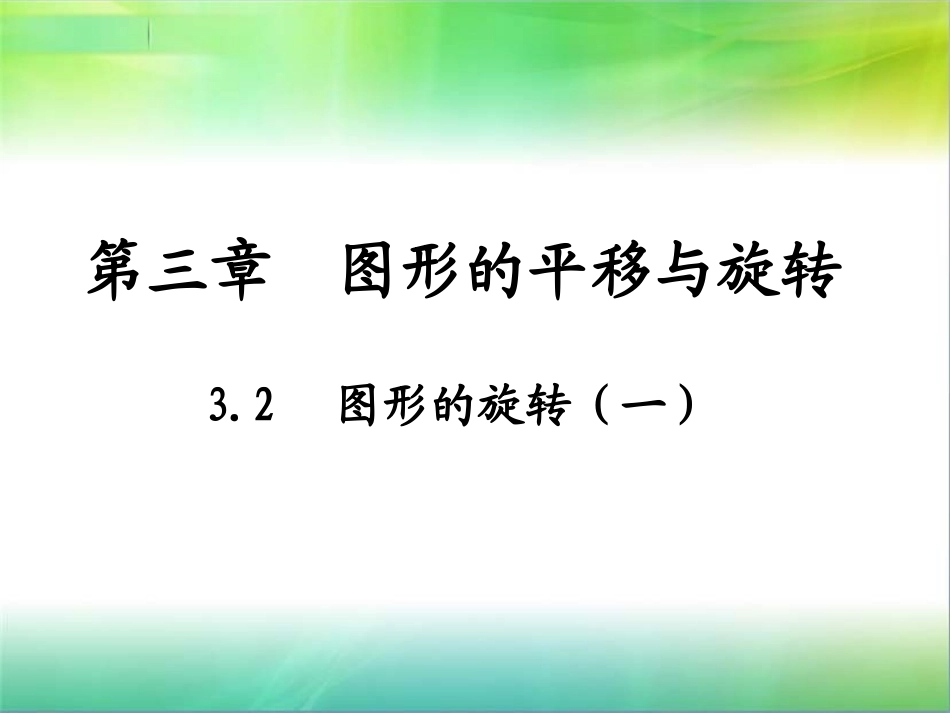 第三章　图形的平移与旋转

3.2　图形的旋转（一）